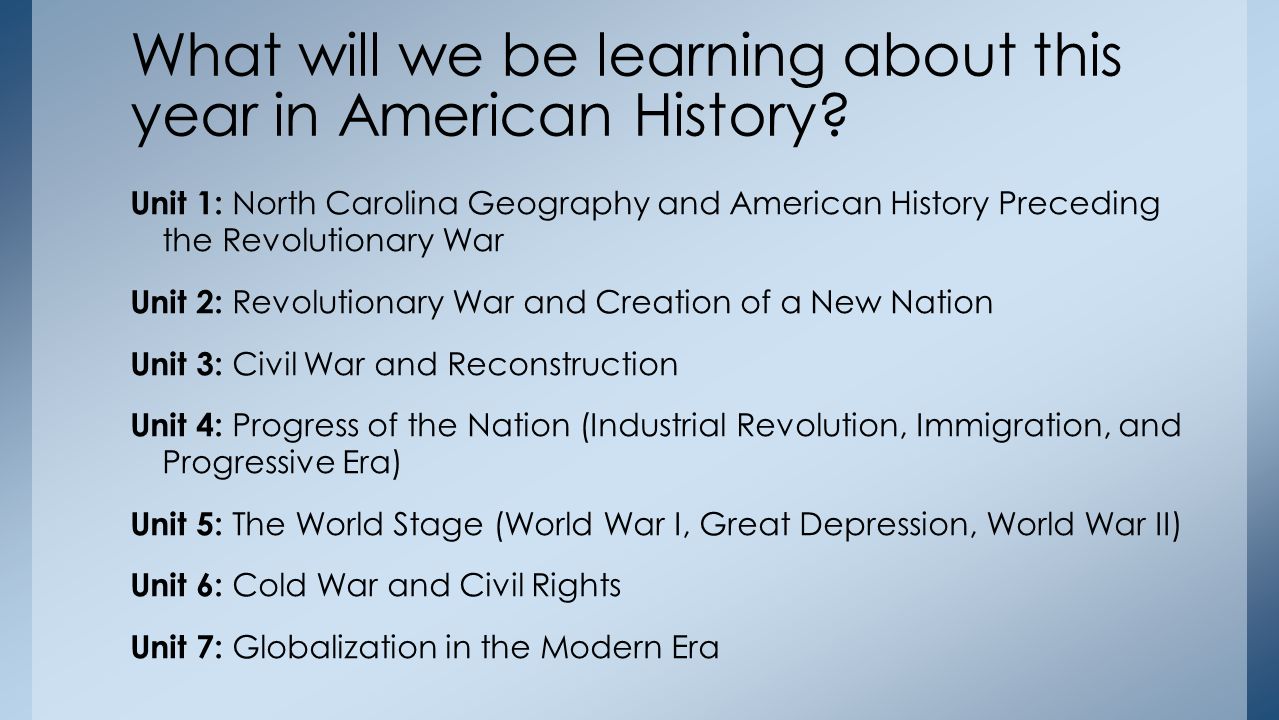 What will we be learning about this year in American History?

Unit 1: North Carolina Geography and American History Preceding the Revolutionary War

Unit 2: Revolutionary War and Creation of a New Nation

Unit 3: Civil War and Reconstruction

Unit 4: Progress of the Nation (Industrial Revolution, Immigration, and Progressive Era)

Unit 5: The World Stage (World War I, Great Depression, World War II)

Unit 6: Cold War and Civil Rights

Unit 7: Globalization in the Modern Era